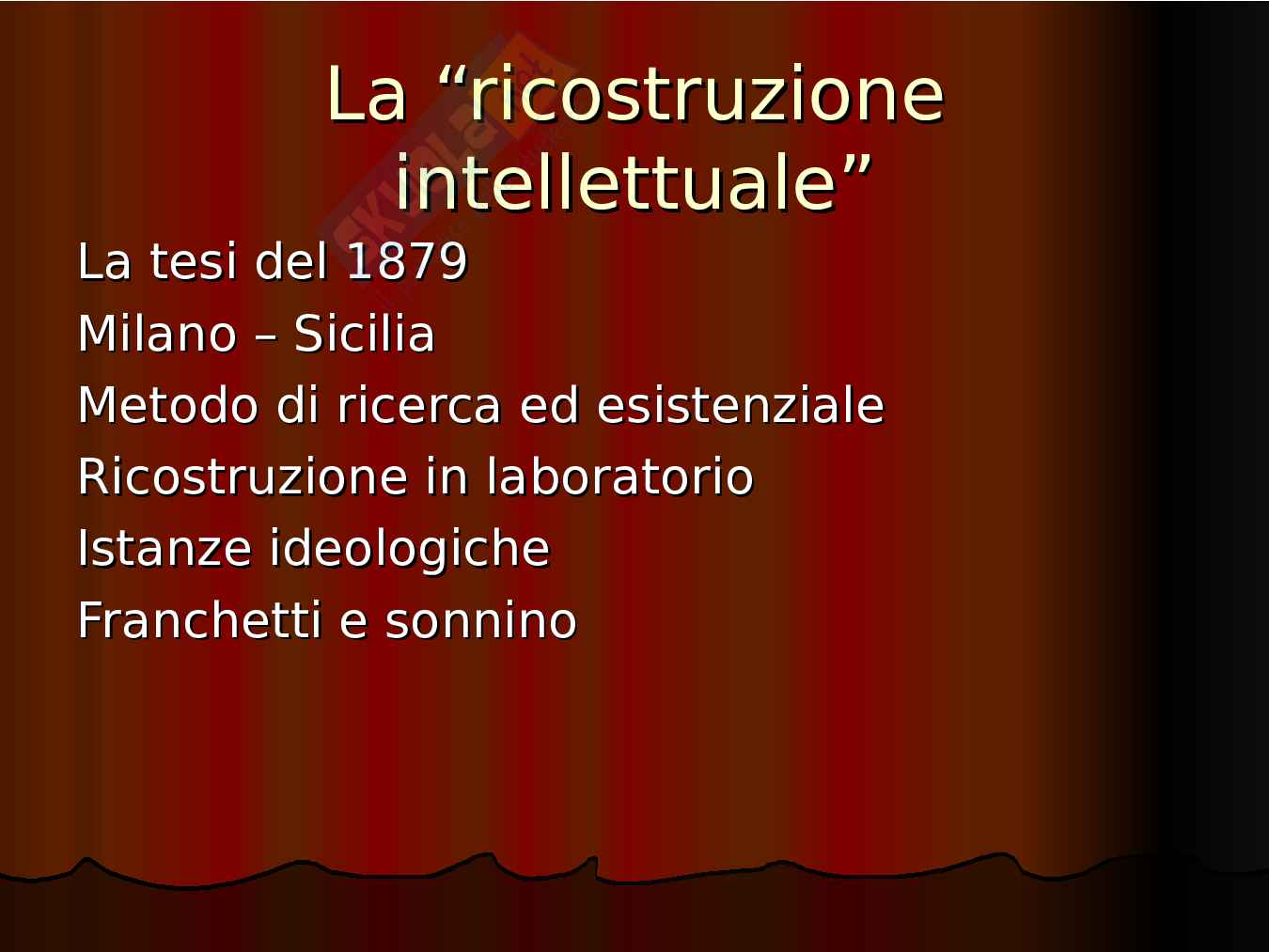 La “ricostruzione intellettuale”

La tesi del 1879

Milano – Sicilia

Metodo di ricerca ed esistenziale

Ricostruzione in laboratorio

Istanze ideologiche

Franchetti e sonnino